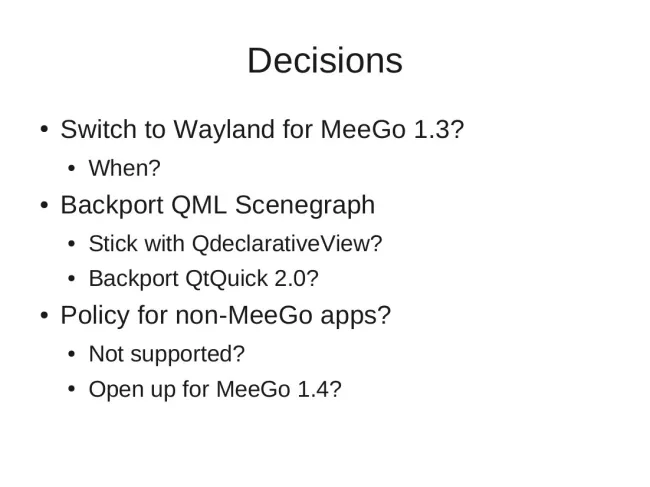 Decisions

• Switch to Wayland for MeeGo 1.3?
  • When?
• Backport QML Scenegraph
  • Stick with QdeclarativeView?
  • Backport QtQuick 2.0?
• Policy for non-MeeGo apps?
  • Not supported?
  • Open up for MeeGo 1.4?